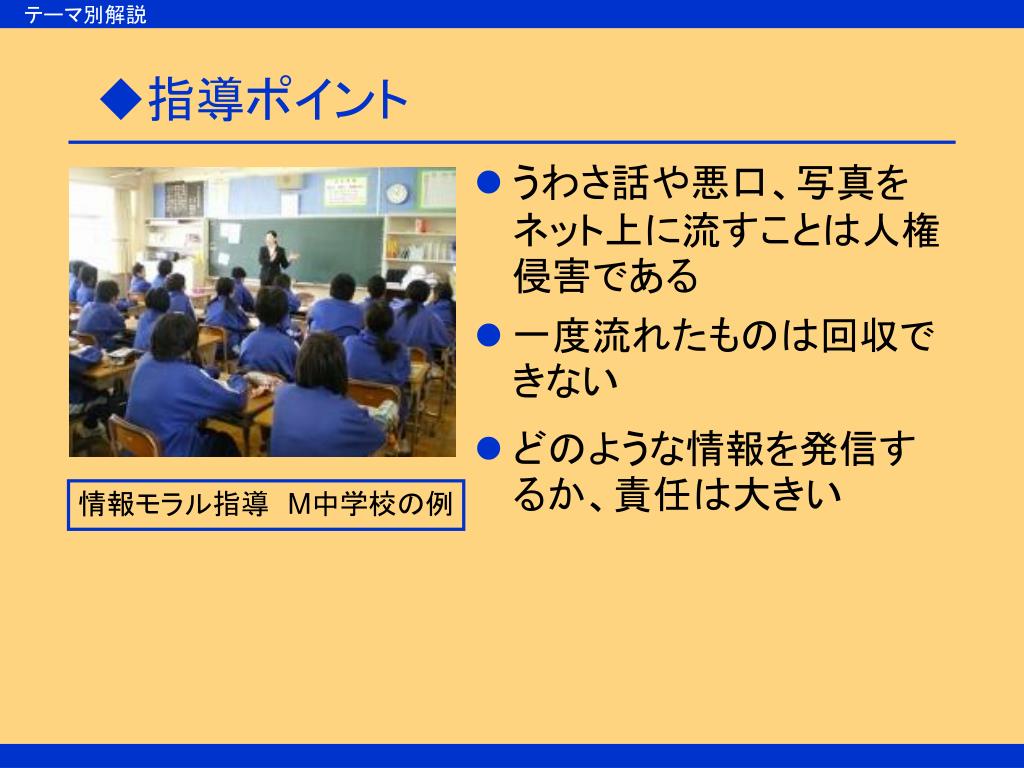 テーマ別解説

◆指導ポイント

情報モラル指導　M中学校の例

● うわさ話や悪口、写真をネット上に流すことは人権侵害である

● 一度流れたものは回収できない

● どのような情報を発信するか、責任は大きい